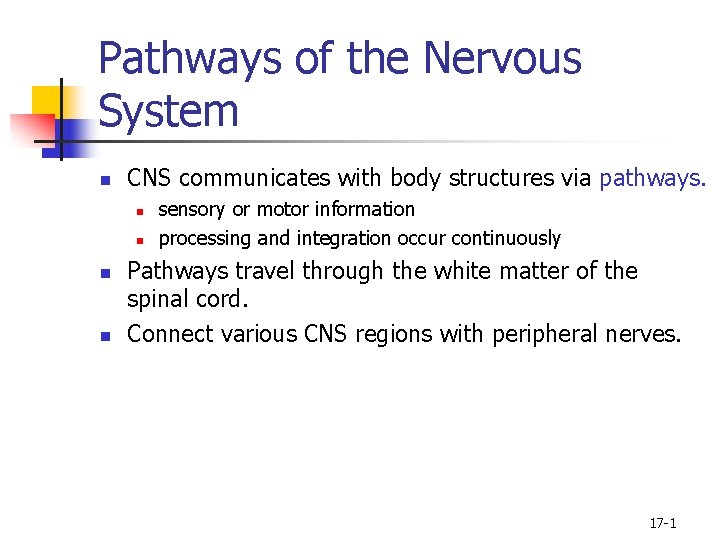 Pathways of the Nervous System

- CNS communicates with body structures via pathways.
  - sensory or motor information
  - processing and integration occur continuously
- Pathways travel through the white matter of the spinal cord.
- Connect various CNS regions with peripheral nerves.

17-1